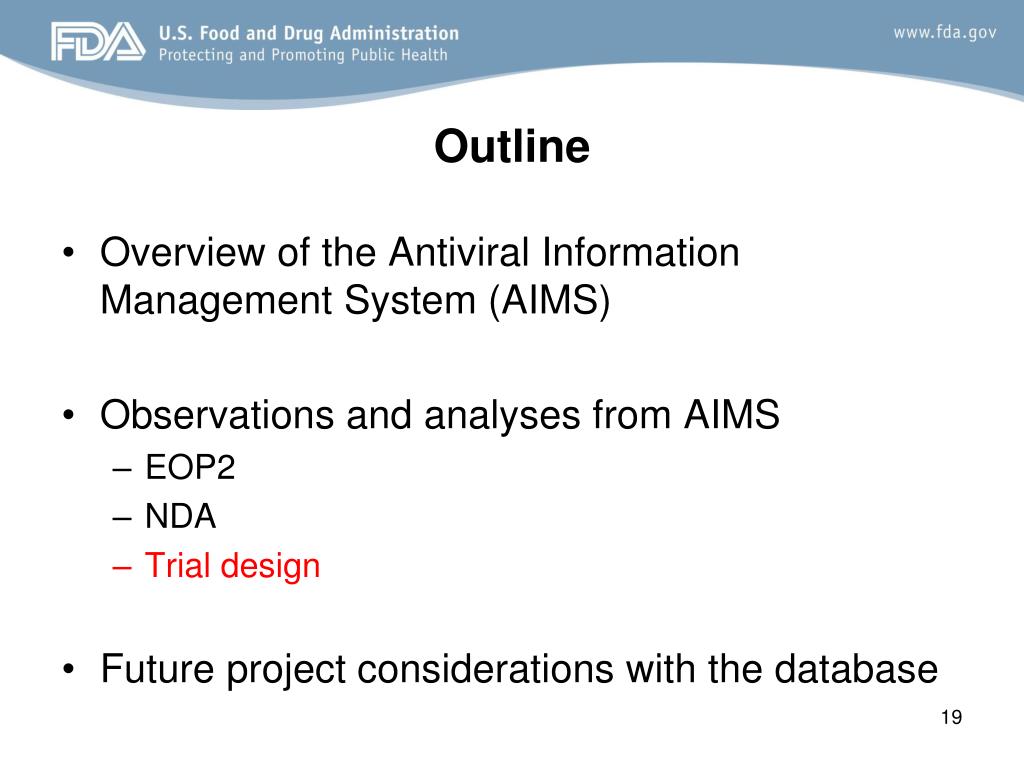 FDA U.S. Food and Drug Administration
Protecting and Promoting Public Health

www.fda.gov

Outline

• Overview of the Antiviral Information Management System (AIMS)

• Observations and analyses from AIMS
– EOP2
– NDA
– Trial design

• Future project considerations with the database

19